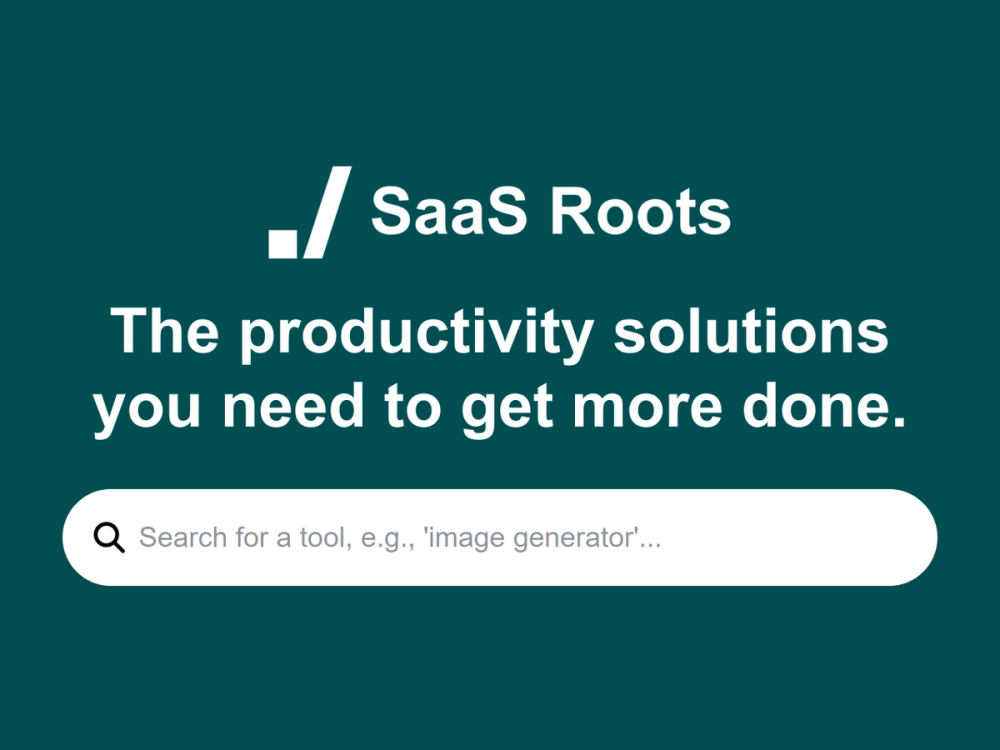 SaaS Roots

The productivity solutions you need to get more done.

Search for a tool, e.g., 'image generator'...